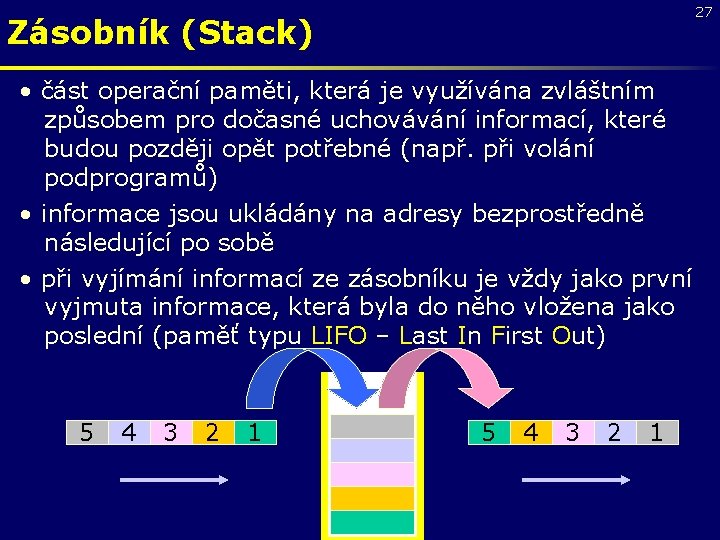 27

Zásobník (Stack)

• část operační paměti, která je využívána zvláštním způsobem pro dočasné uchovávání informací, které budou později opět potřebné (např. při volání podprogramů)

• informace jsou ukládány na adresy bezprostředně následující po sobě

• při vyjímání informací ze zásobníku je vždy jako první vyjmuta informace, která byla do něho vložena jako poslední (paměť typu LIFO – Last In First Out)

5 4 3 2 1

5 4 3 2 1